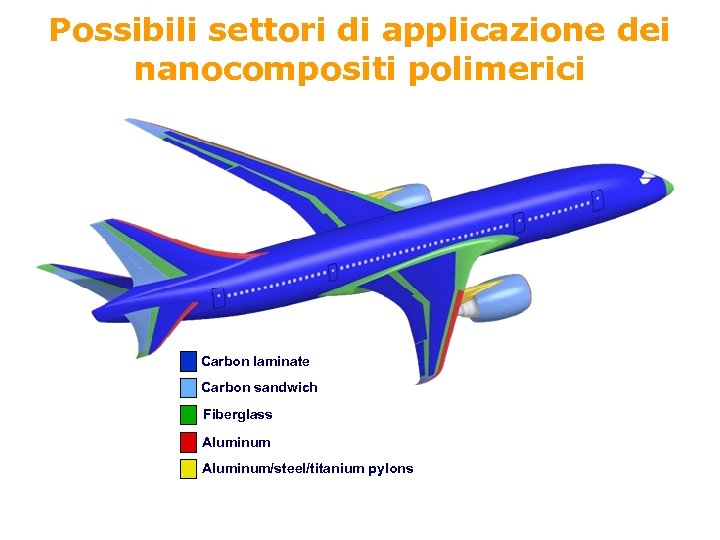 Possibili settori di applicazione dei nanocompositi polimerici

Carbon laminate
Carbon sandwich
Fiberglass
Aluminum
Aluminum/steel/titanium pylons